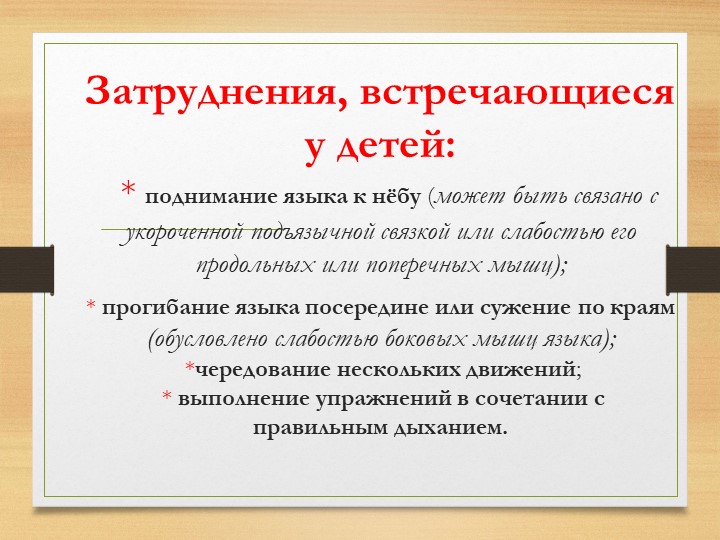 Затруднения, встречающиеся у детей:

* поднимание языка к нёбу (может быть связано с укороченной подъязычной связкой или слабостью его продольных или поперечных мышц);

* прогибание языка посередине или сужение по краям (обусловлено слабостью боковых мышц языка);

*чередование нескольких движений;

* выполнение упражнений в сочетании с правильным дыханием.